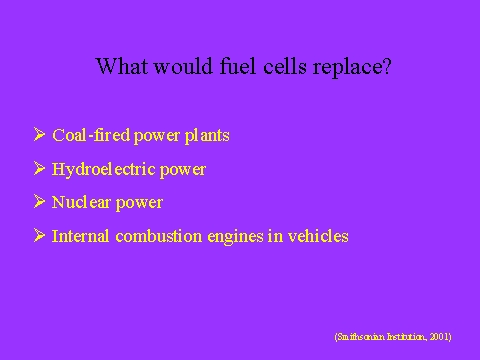 What would fuel cells replace?

➢ Coal-fired power plants

➢ Hydroelectric power

➢ Nuclear power

➢ Internal combustion engines in vehicles

(Smithsonian Institution, 2001)